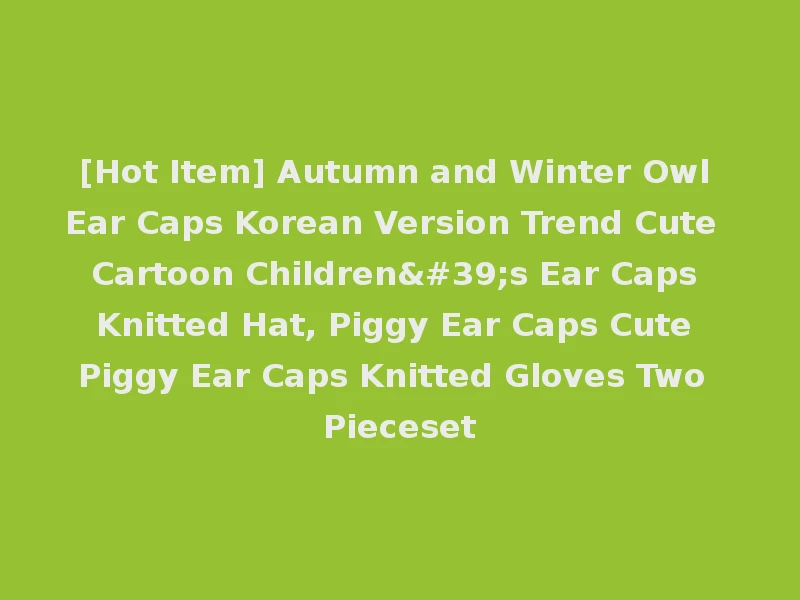 [Hot Item] Autumn and Winter Owl Ear Caps Korean Version Trend Cute Cartoon Children&#39;s Ear Caps Knitted Hat, Piggy Ear Caps Cute Piggy Ear Caps Knitted Gloves Two Pieceset